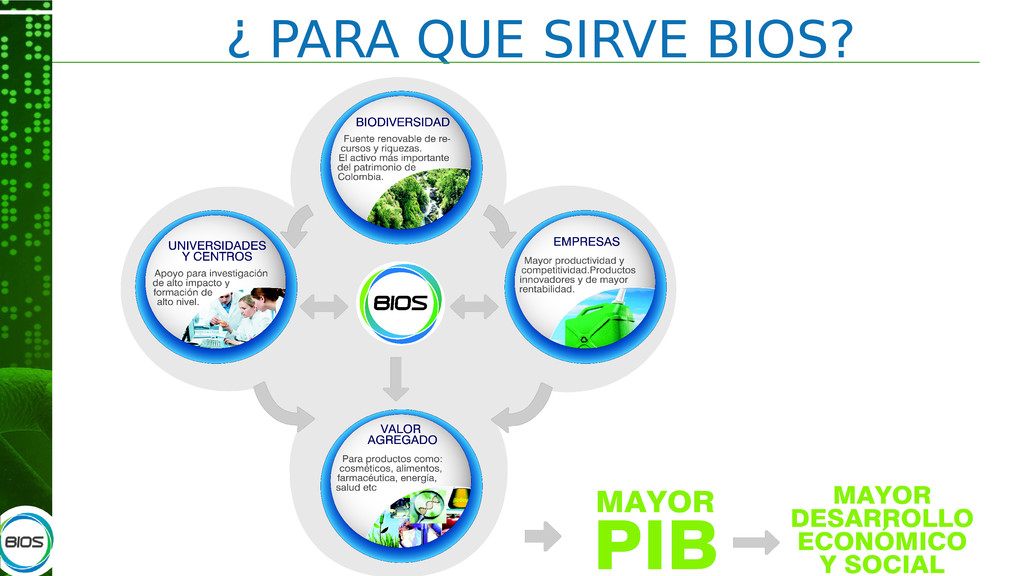 ¿ PARA QUE SIRVE BIOS?

BIODIVERSIDAD

Fuente renovable de recursos y riquezas. El activo más importante del patrimonio de Colombia.

UNIVERSIDADES Y CENTROS

Apoyo para investigación de alto impacto y formación de alto nivel.

BIOS

EMPRESAS

Mayor productividad y competitividad.Productos innovadores y de mayor rentabilidad.

VALOR AGREGADO

Para productos como: cosméticos, alimentos, farmacéutica, energía, salud etc

MAYOR PIB

MAYOR DESARROLLO ECONÓMICO Y SOCIAL

BIOS